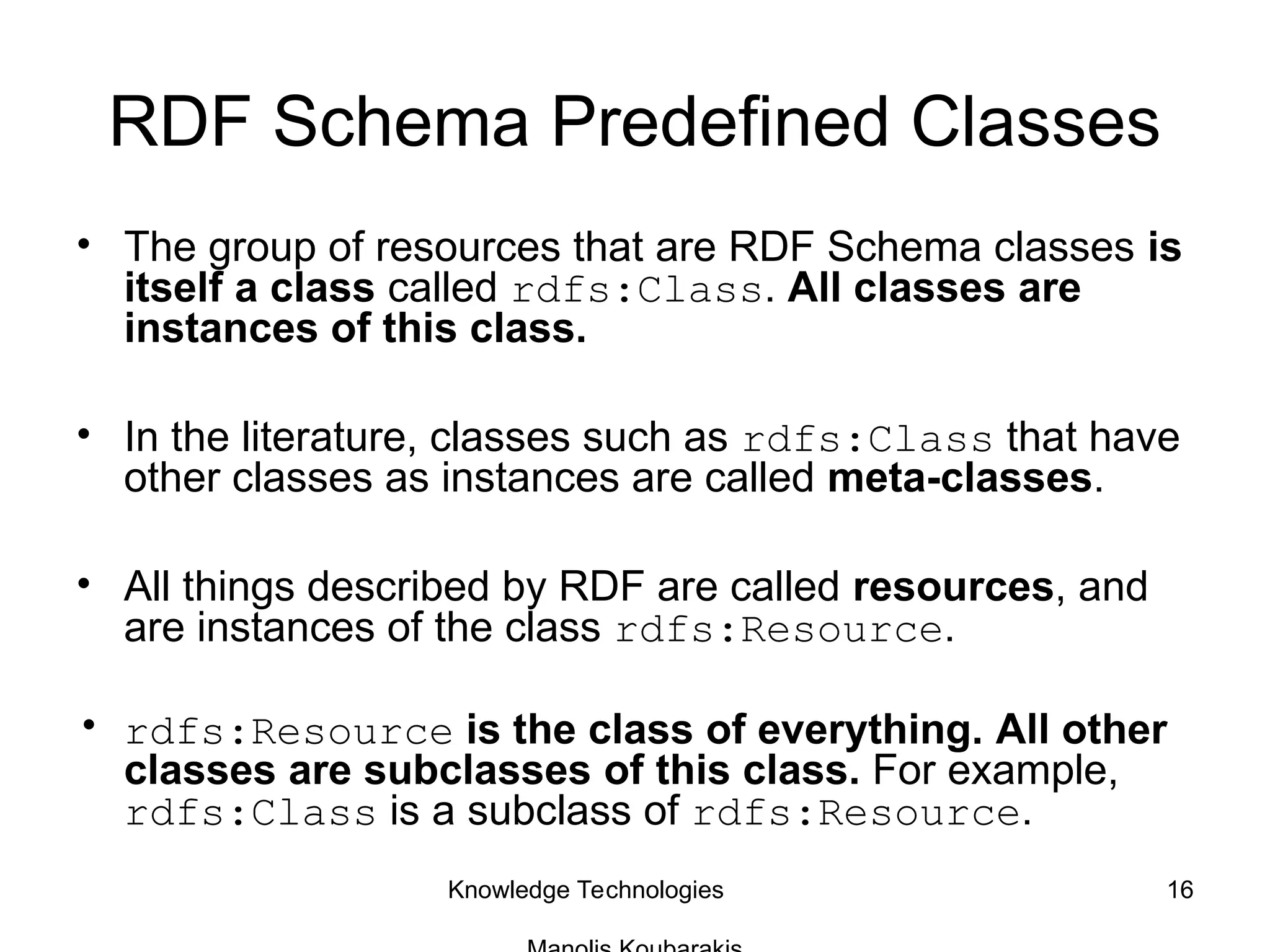 RDF Schema Predefined Classes

• The group of resources that are RDF Schema classes is itself a class called rdfs:Class. All classes are instances of this class.

• In the literature, classes such as rdfs:Class that have other classes as instances are called meta-classes.

• All things described by RDF are called resources, and are instances of the class rdfs:Resource.

• rdfs:Resource is the class of everything. All other classes are subclasses of this class. For example, rdfs:Class is a subclass of rdfs:Resource.

Knowledge Technologies

16

Manolis Koubarakis